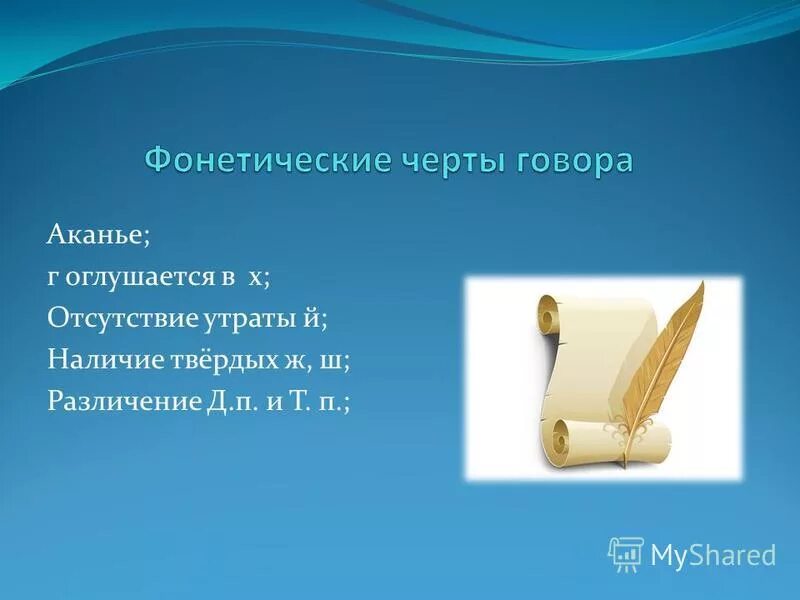 Фонетические черты говора

Аканье;
г оглушается в х;
Отсутствие утраты й;
Наличие твёрдых ж, ш;
Различение Д.п. и Т. п.;

MyShared